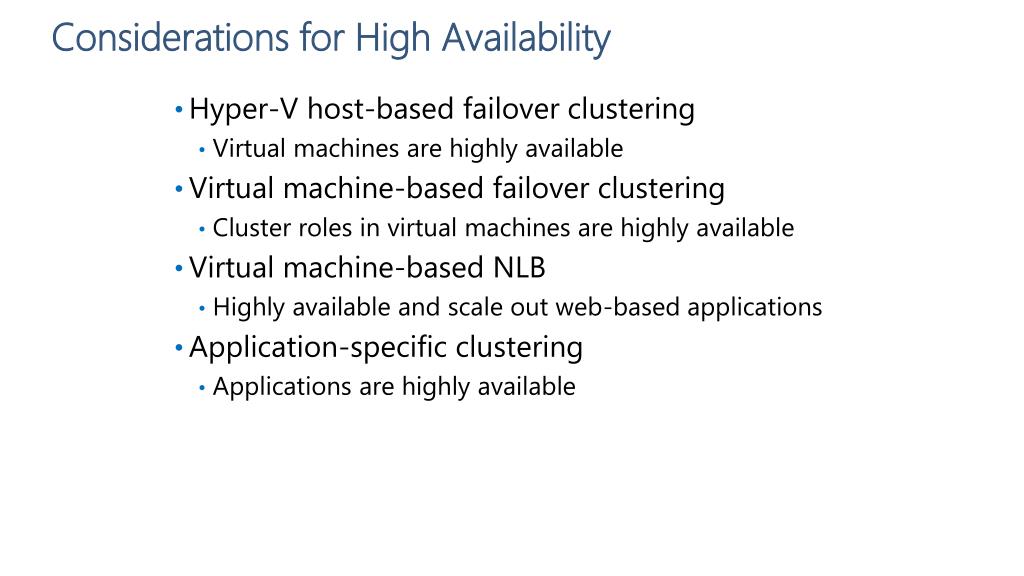 Considerations for High Availability

• Hyper-V host-based failover clustering
  • Virtual machines are highly available
• Virtual machine-based failover clustering
  • Cluster roles in virtual machines are highly available
• Virtual machine-based NLB
  • Highly available and scale out web-based applications
• Application-specific clustering
  • Applications are highly available